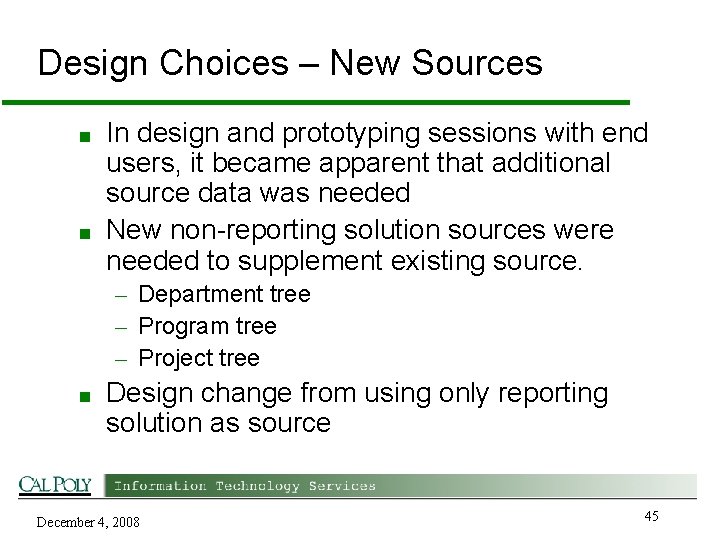 Design Choices – New Sources

■ In design and prototyping sessions with end users, it became apparent that additional source data was needed

■ New non-reporting solution sources were needed to supplement existing source.
– Department tree
– Program tree
– Project tree

■ Design change from using only reporting solution as source

CAL POLY Information Technology Services

December 4, 2008

45